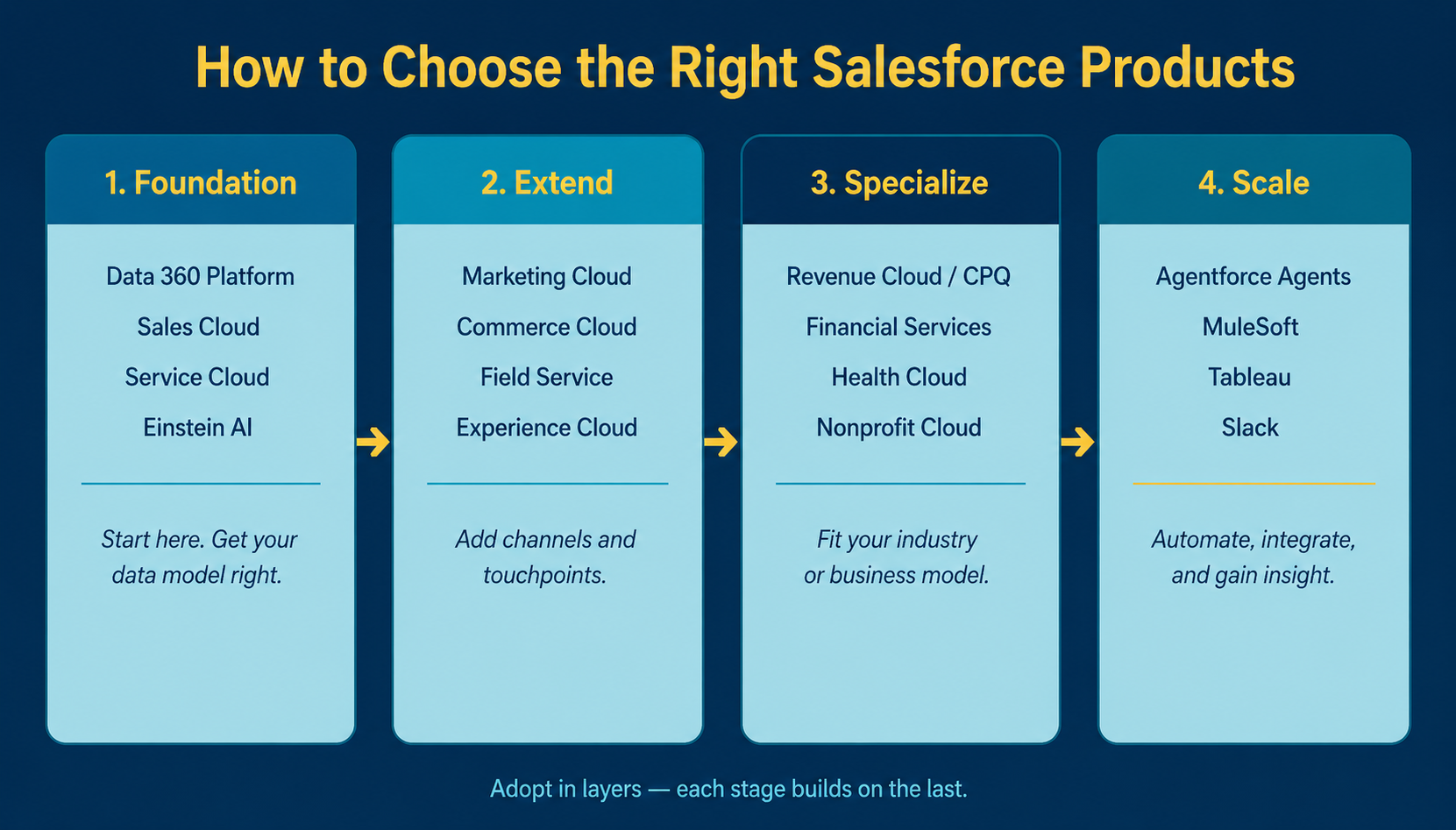 How to Choose the Right Salesforce Products

1. Foundation

Data 360 Platform
Sales Cloud
Service Cloud
Einstein AI

Start here. Get your data model right.

2. Extend

Marketing Cloud
Commerce Cloud
Field Service
Experience Cloud

Add channels and touchpoints.

3. Specialize

Revenue Cloud / CPQ
Financial Services
Health Cloud
Nonprofit Cloud

Fit your industry or business model.

4. Scale

Agentforce Agents
MuleSoft
Tableau
Slack

Automate, integrate, and gain insight.

Adopt in layers — each stage builds on the last.